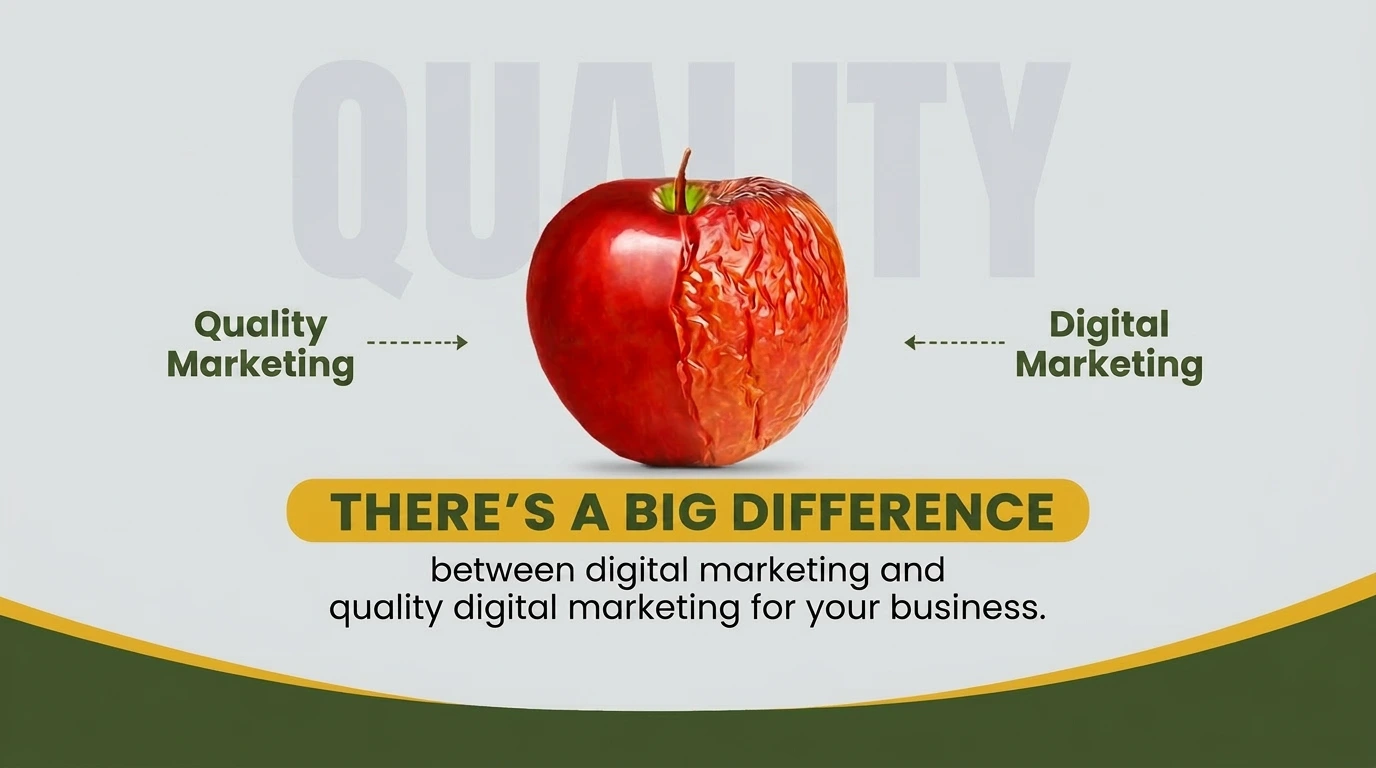 QUALITY

Quality Marketing

Digital Marketing

THERE'S A BIG DIFFERENCE

between digital marketing and quality digital marketing for your business.